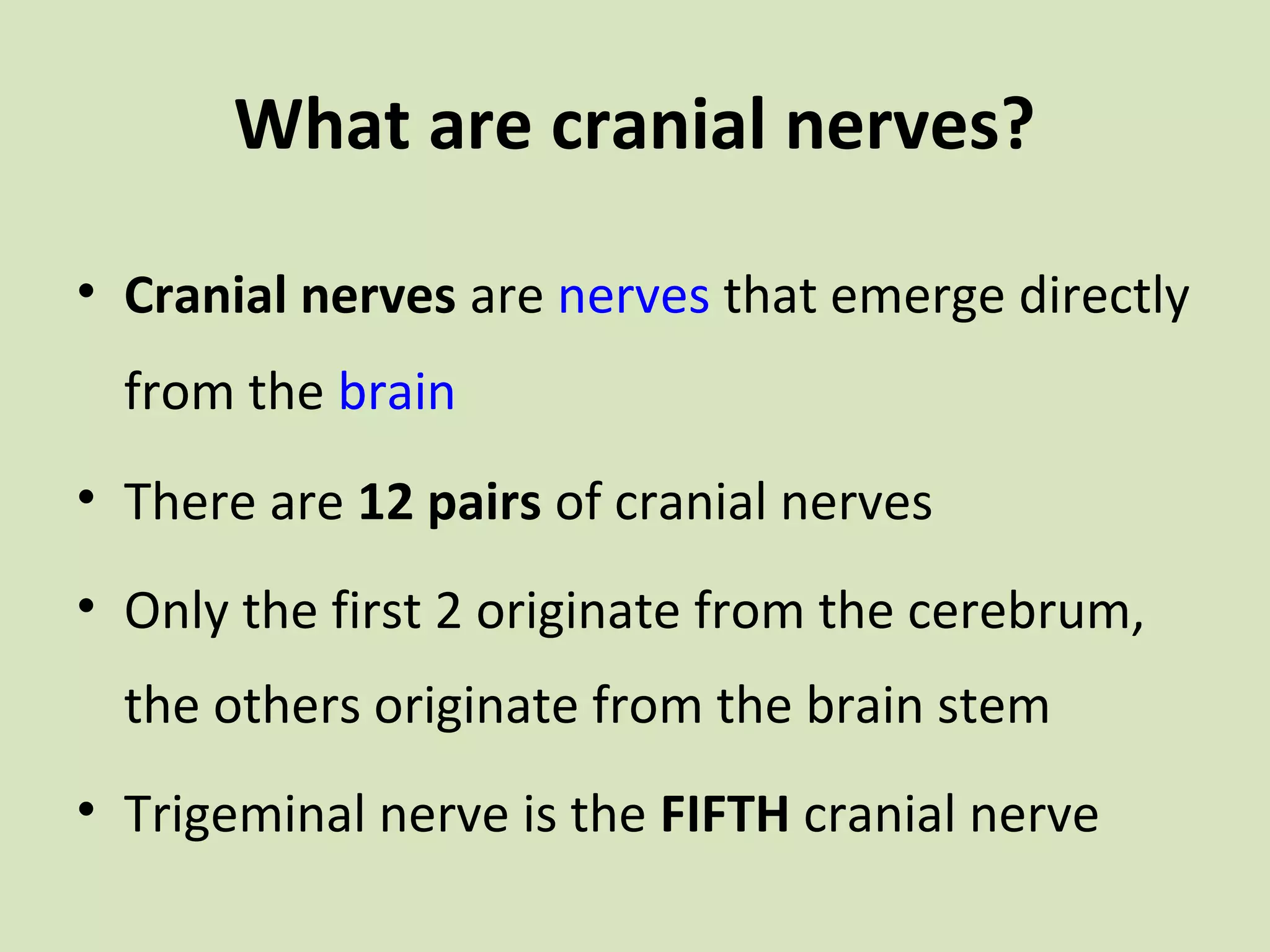 What are cranial nerves?

• Cranial nerves are nerves that emerge directly from the brain

• There are 12 pairs of cranial nerves

• Only the first 2 originate from the cerebrum, the others originate from the brain stem

• Trigeminal nerve is the FIFTH cranial nerve